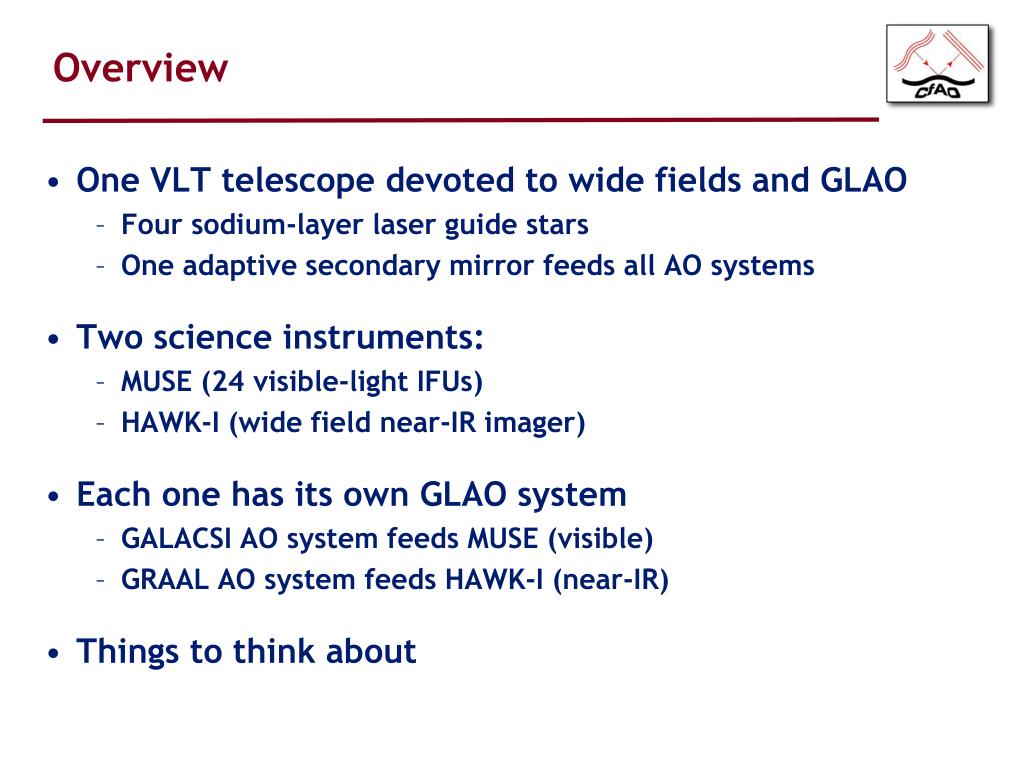 Overview

CfAO

• One VLT telescope devoted to wide fields and GLAO
– Four sodium-layer laser guide stars
– One adaptive secondary mirror feeds all AO systems

• Two science instruments:
– MUSE (24 visible-light IFUs)
– HAWK-I (wide field near-IR imager)

• Each one has its own GLAO system
– GALACSI AO system feeds MUSE (visible)
– GRAAL AO system feeds HAWK-I (near-IR)

• Things to think about